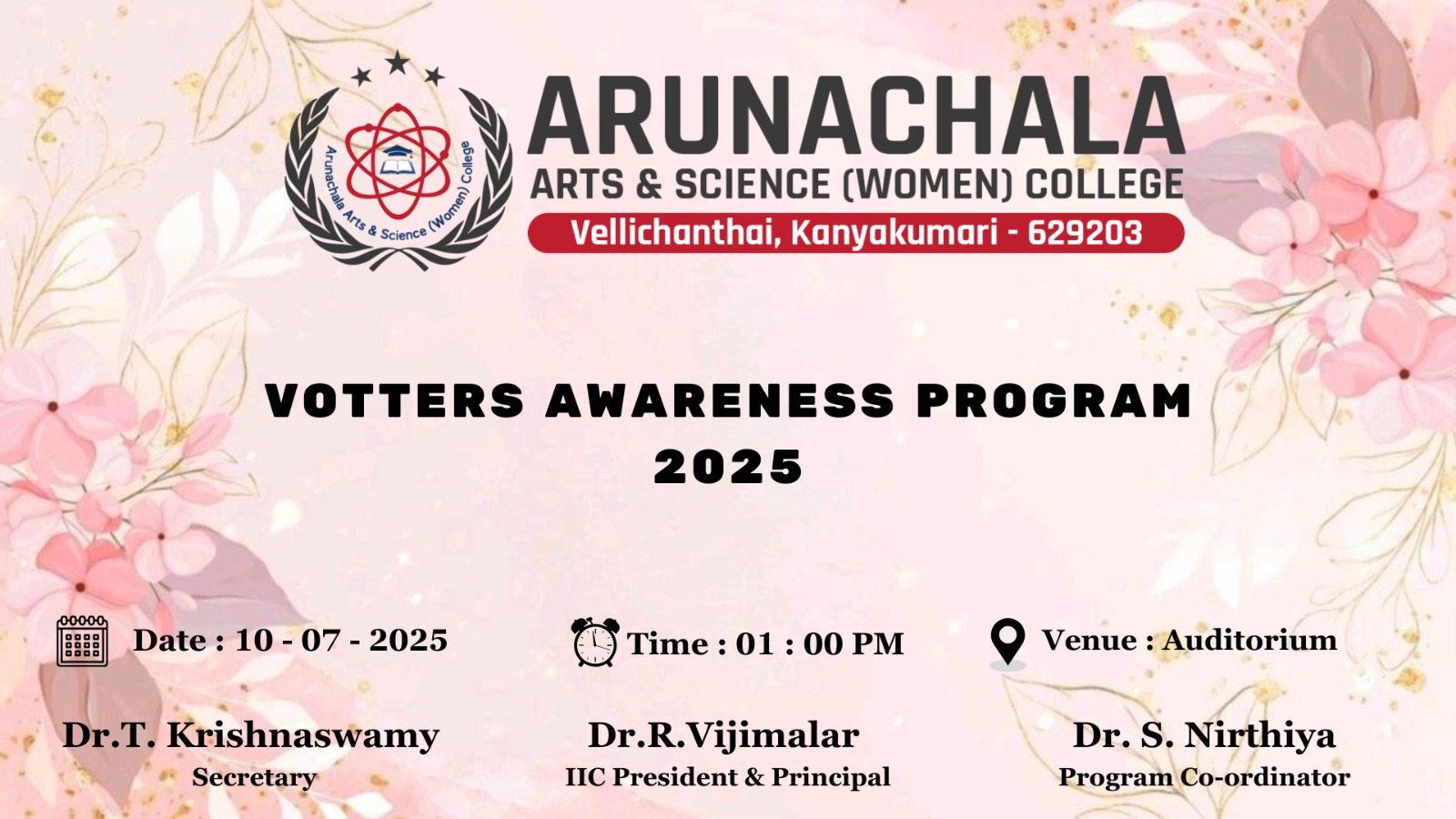 Arunachala Arts & Science (Women) College

ARUNACHALA
ARTS & SCIENCE (WOMEN) COLLEGE
Vellichanthai, Kanyakumari - 629203

VOTTERS AWARENESS PROGRAM
2025

Date : 10 - 07 - 2025

Time : 01 : 00 PM

Venue : Auditorium

Dr.T. Krishnaswamy
Secretary

Dr.R.Vijimalar
IIC President & Principal

Dr. S. Nirthiya
Program Co-ordinator